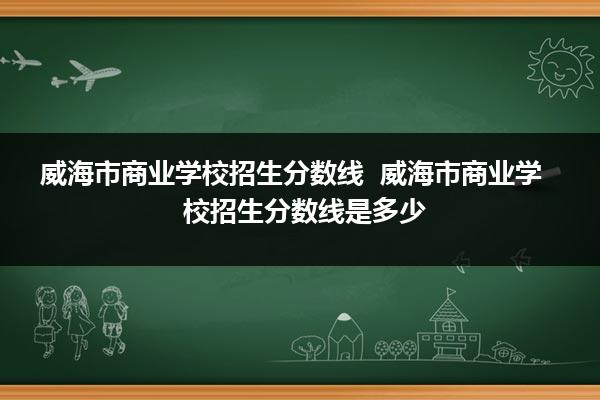 威海市商业学校招生分数线 威海市商业学校招生分数线是多少